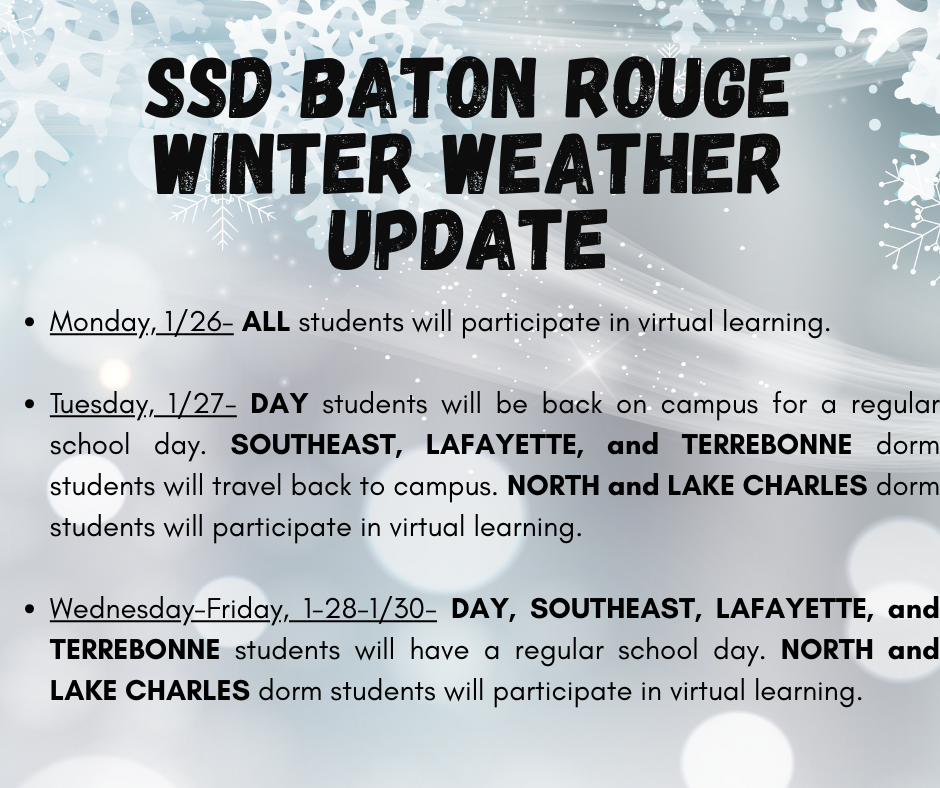 SSD BATON ROUGE WINTER WEATHER UPDATE

• Monday, 1/26- ALL students will participate in virtual learning.

• Tuesday, 1/27- DAY students will be back on campus for a regular school day. SOUTHEAST, LAFAYETTE, and TERREBONNE dorm students will travel back to campus. NORTH and LAKE CHARLES dorm students will participate in virtual learning.

• Wednesday-Friday, 1-28-1/30- DAY, SOUTHEAST, LAFAYETTE, and TERREBONNE students will have a regular school day. NORTH and LAKE CHARLES dorm students will participate in virtual learning.